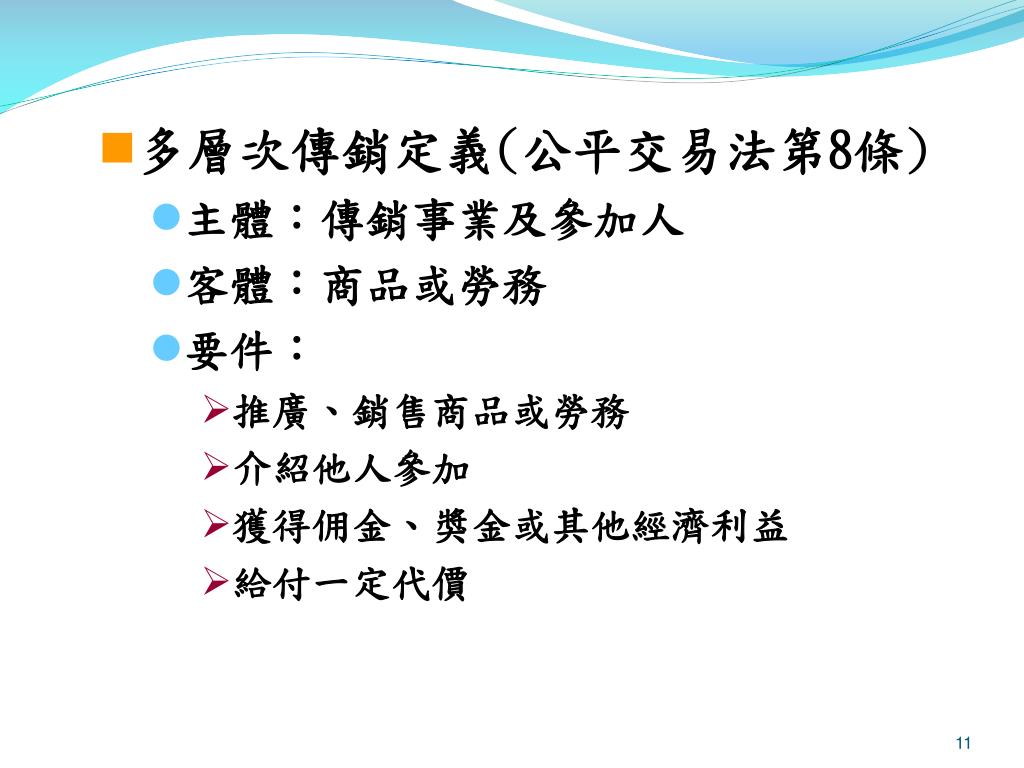 多層次傳銷定義(公平交易法第8條)

主體：傳銷事業及參加人

客體：商品或勞務

要件：

推廣、銷售商品或勞務

介紹他人參加

獲得佣金、獎金或其他經濟利益

給付一定代價

11